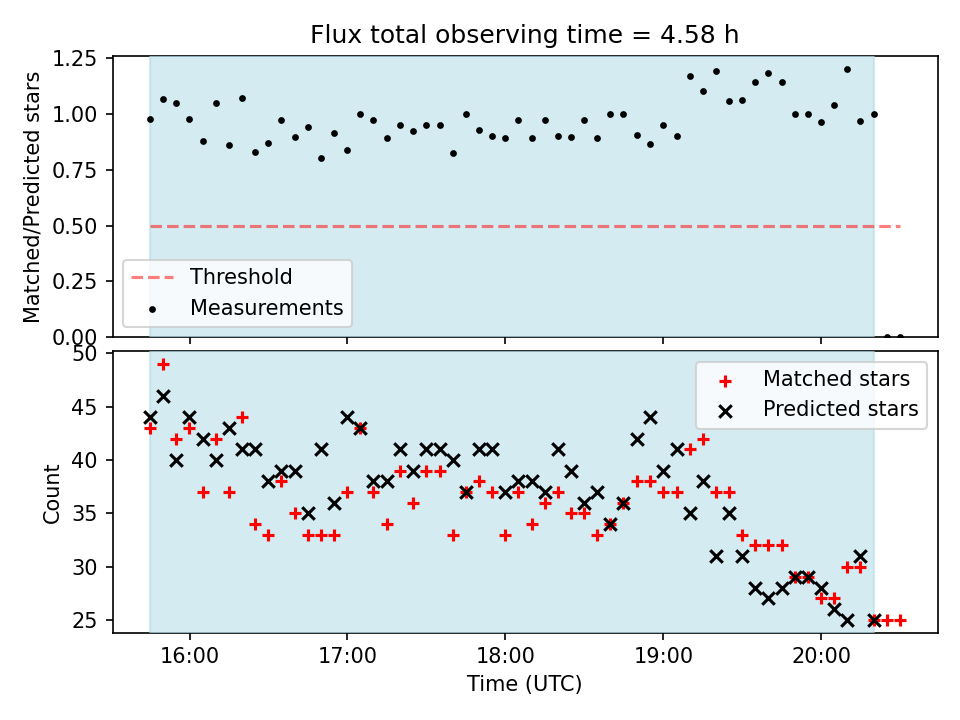 Flux total observing time = 4.58 h

Matched/Predicted stars

1.25
1.00
0.75
0.50
0.25
0.00

Threshold
Measurements

Count

50
45
40
35
30
25

Matched stars
Predicted stars

16:00
17:00
18:00
19:00
20:00

Time (UTC)